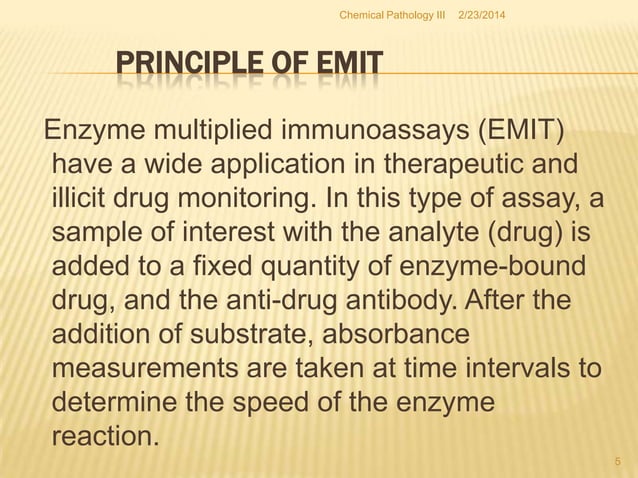 Chemical Pathology III 2/23/2014

PRINCIPLE OF EMIT

Enzyme multiplied immunoassays (EMIT) have a wide application in therapeutic and illicit drug monitoring. In this type of assay, a sample of interest with the analyte (drug) is added to a fixed quantity of enzyme-bound drug, and the anti-drug antibody. After the addition of substrate, absorbance measurements are taken at time intervals to determine the speed of the enzyme reaction.

5